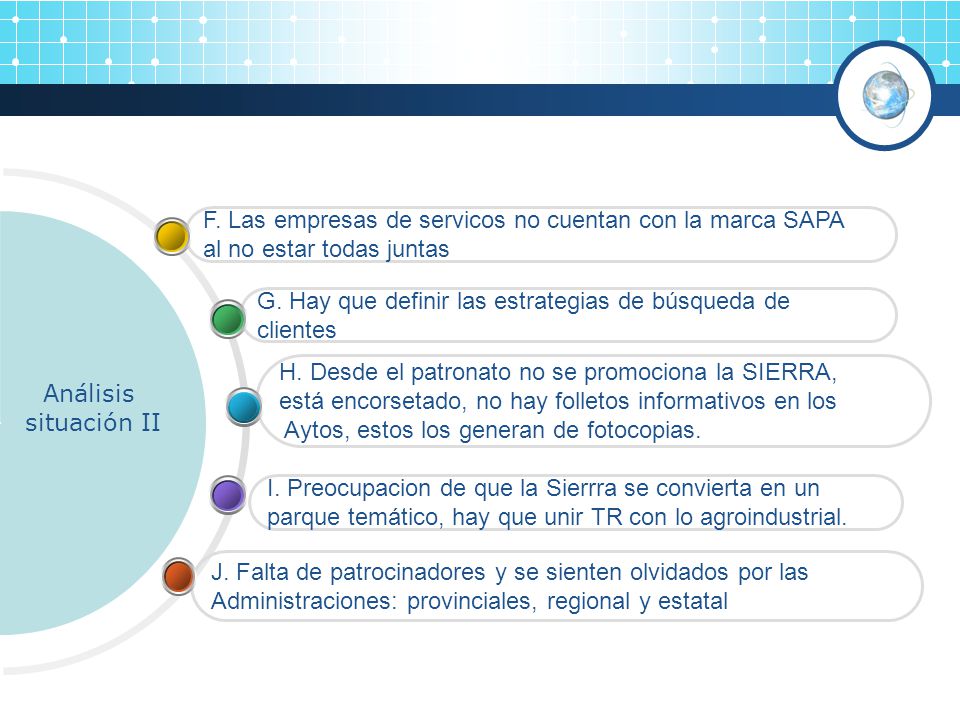 Análisis situación II

F. Las empresas de servicos no cuentan con la marca SAPA al no estar todas juntas

G. Hay que definir las estrategias de búsqueda de clientes

H. Desde el patronato no se promociona la SIERRA, está encorsetado, no hay folletos informativos en los Aytos, estos los generan de fotocopias.

I. Preocupacion de que la Sierrra se convierta en un parque temático, hay que unir TR con lo agroindustrial.

J. Falta de patrocinadores y se sienten olvidados por las Administraciones: provinciales, regional y estatal